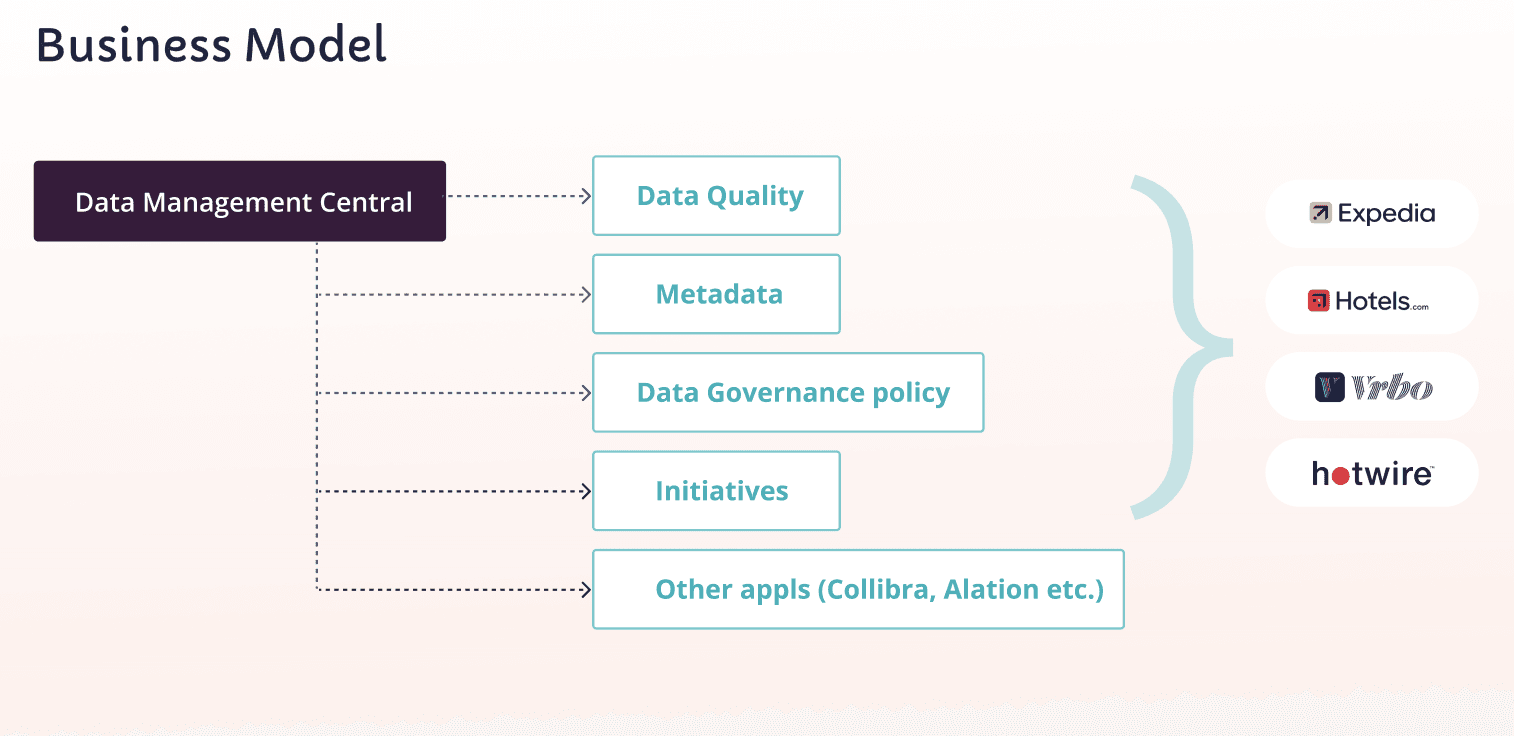 Business Model

Data Management Central

Data Quality

Metadata

Data Governance policy

Initiatives

Other appls (Collibra, Alation etc.)

Expedia

Hotels.com

Vrbo

hotwire